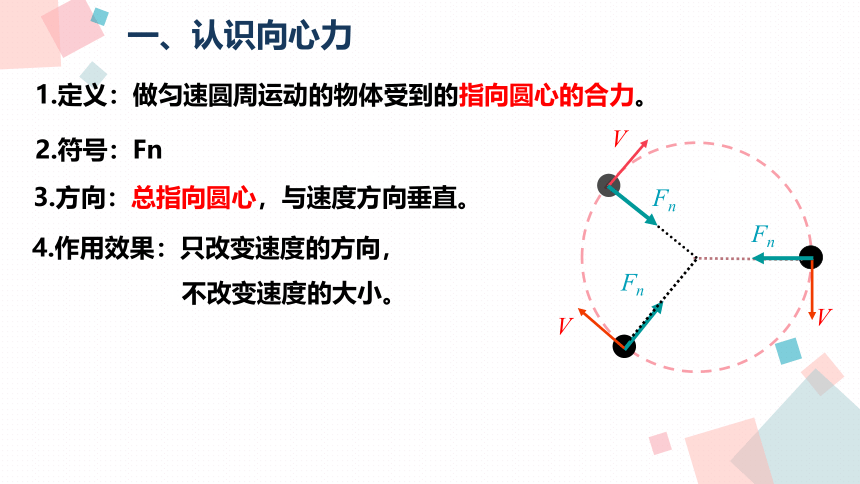 一、认识向心力

1.定义：做匀速圆周运动的物体受到的指向圆心的合力。

2.符号：Fn

3.方向：总指向圆心，与速度方向垂直。

4.作用效果：只改变速度的方向，
不改变速度的大小。

$V$
$F_n$
$F_n$
$F_n$
$V$
$V$